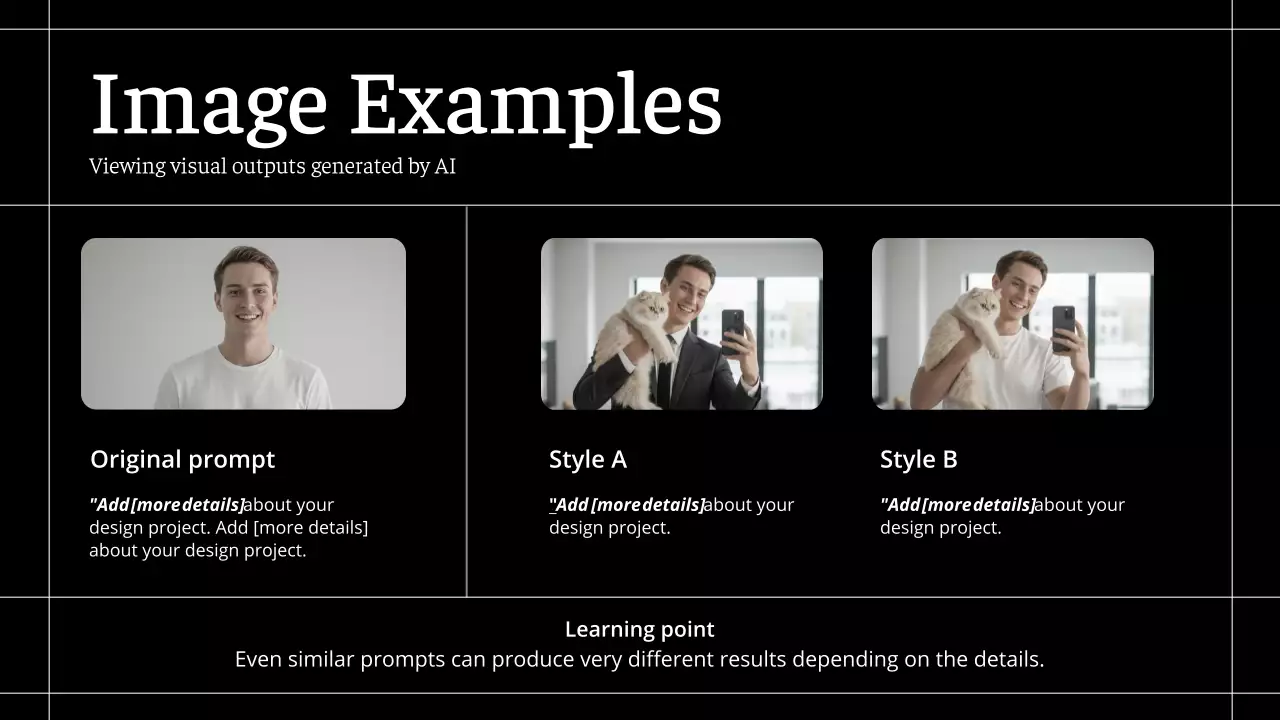 Image Examples

Viewing visual outputs generated by AI

Original prompt

"Add [more details] about your design project. Add [more details] about your design project.

Style A

"Add [more details] about your design project.

Style B

"Add [more details] about your design project.

Learning point

Even similar prompts can produce very different results depending on the details.